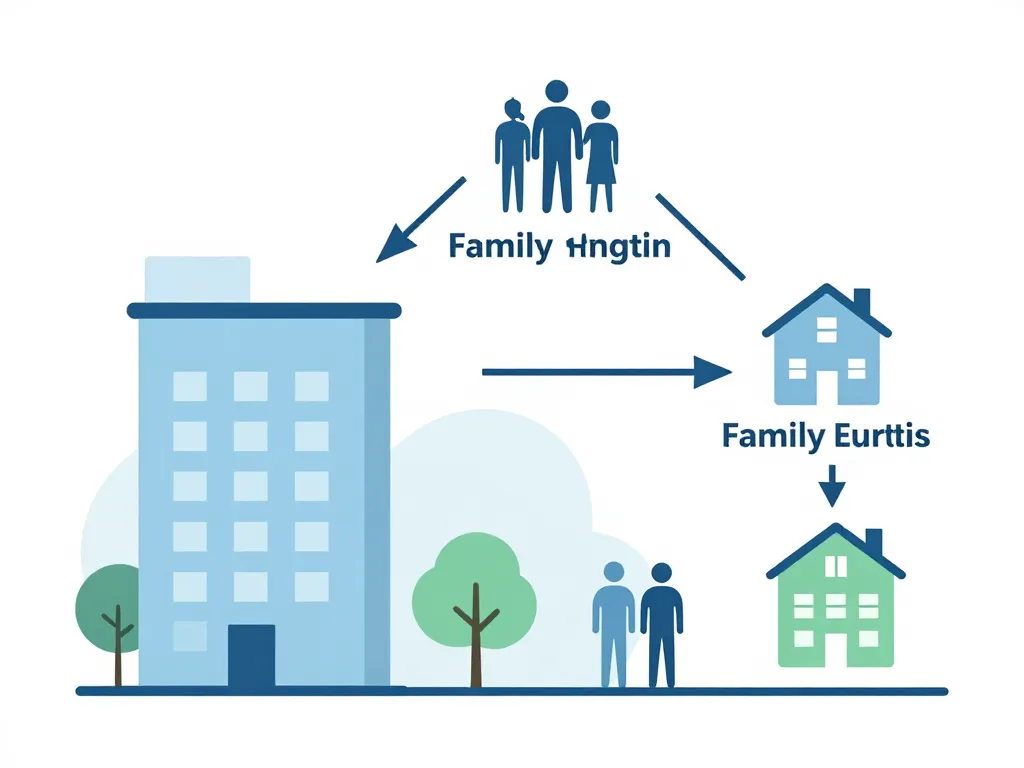 Family Hngtin

Family Eurttis